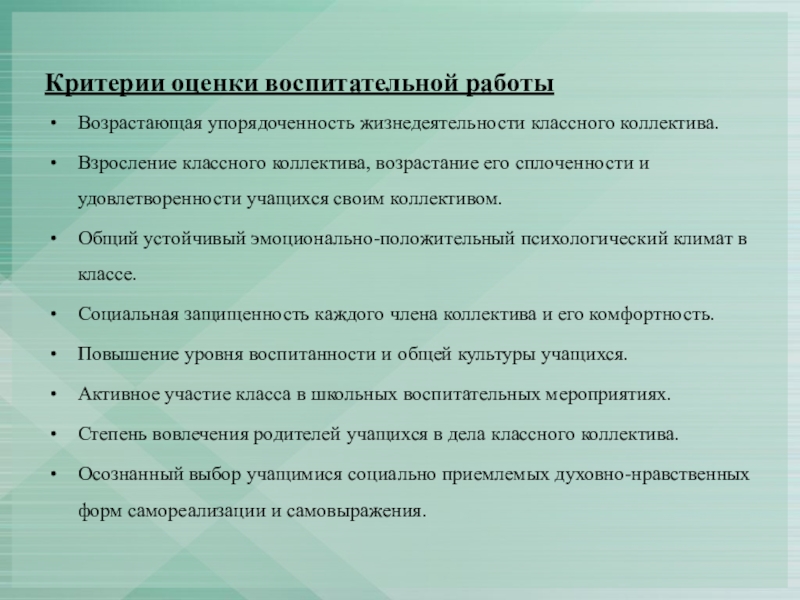 Критерии оценки воспитательной работы

• Возрастающая упорядоченность жизнедеятельности классного коллектива.

• Взросление классного коллектива, возрастание его сплоченности и удовлетворенности учащихся своим коллективом.

• Общий устойчивый эмоционально-положительный психологический климат в классе.

• Социальная защищенность каждого члена коллектива и его комфортность.

• Повышение уровня воспитанности и общей культуры учащихся.

• Активное участие класса в школьных воспитательных мероприятиях.

• Степень вовлечения родителей учащихся в дела классного коллектива.

• Осознанный выбор учащимися социально приемлемых духовно-нравственных форм самореализации и самовыражения.